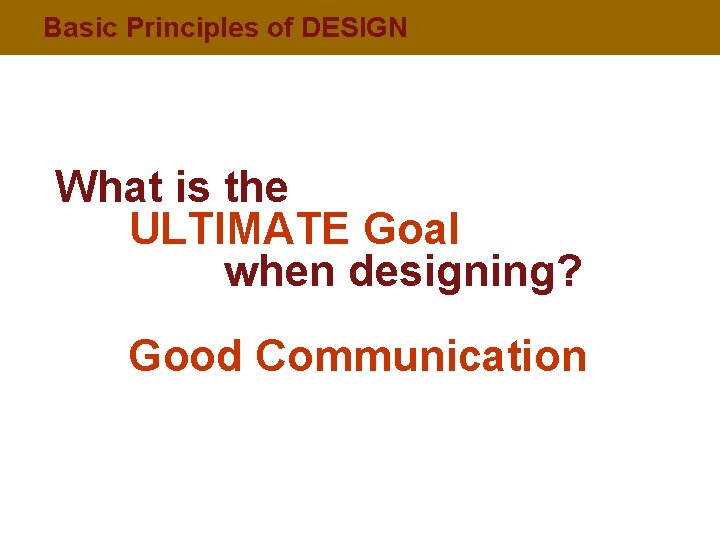 Basic Principles of DESIGN

What is the ULTIMATE Goal when designing?

Good Communication